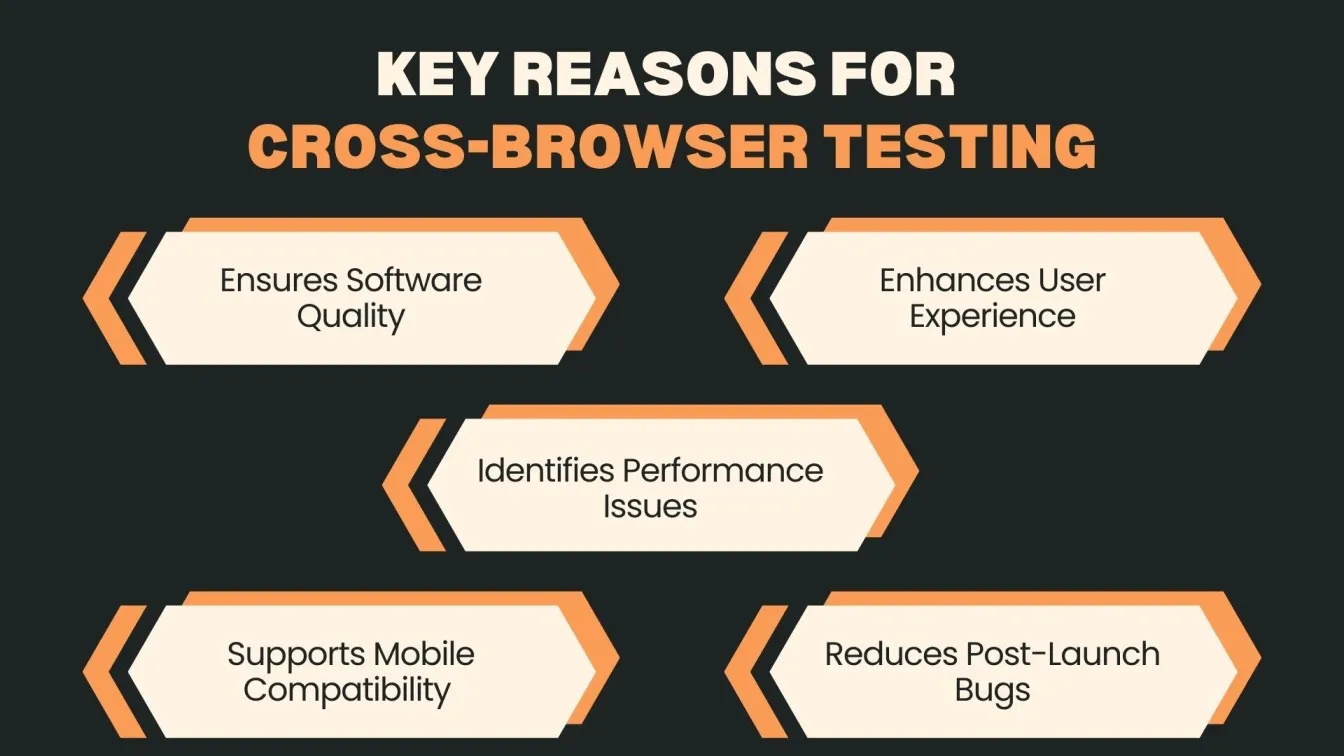 KEY REASONS FOR
CROSS-BROWSER TESTING

Ensures Software Quality

Enhances User Experience

Identifies Performance Issues

Supports Mobile Compatibility

Reduces Post-Launch Bugs